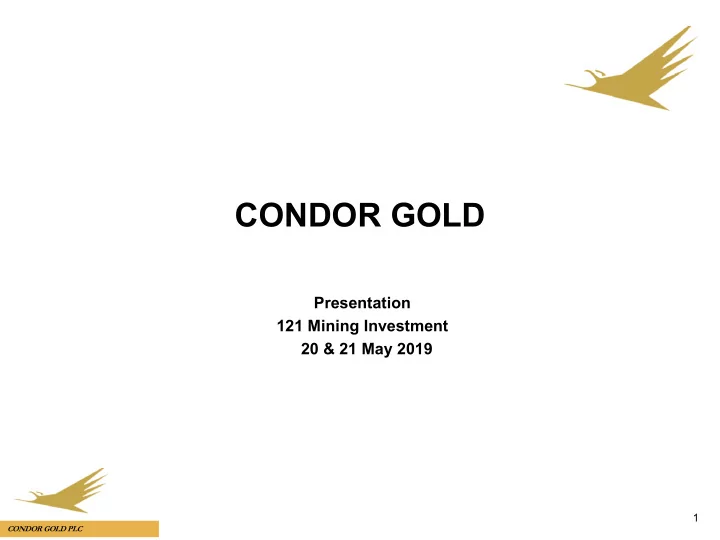 CONDOR GOLD

Presentation
121 Mining Investment
20 & 21 May 2019

CONDOR GOLD PLC

1